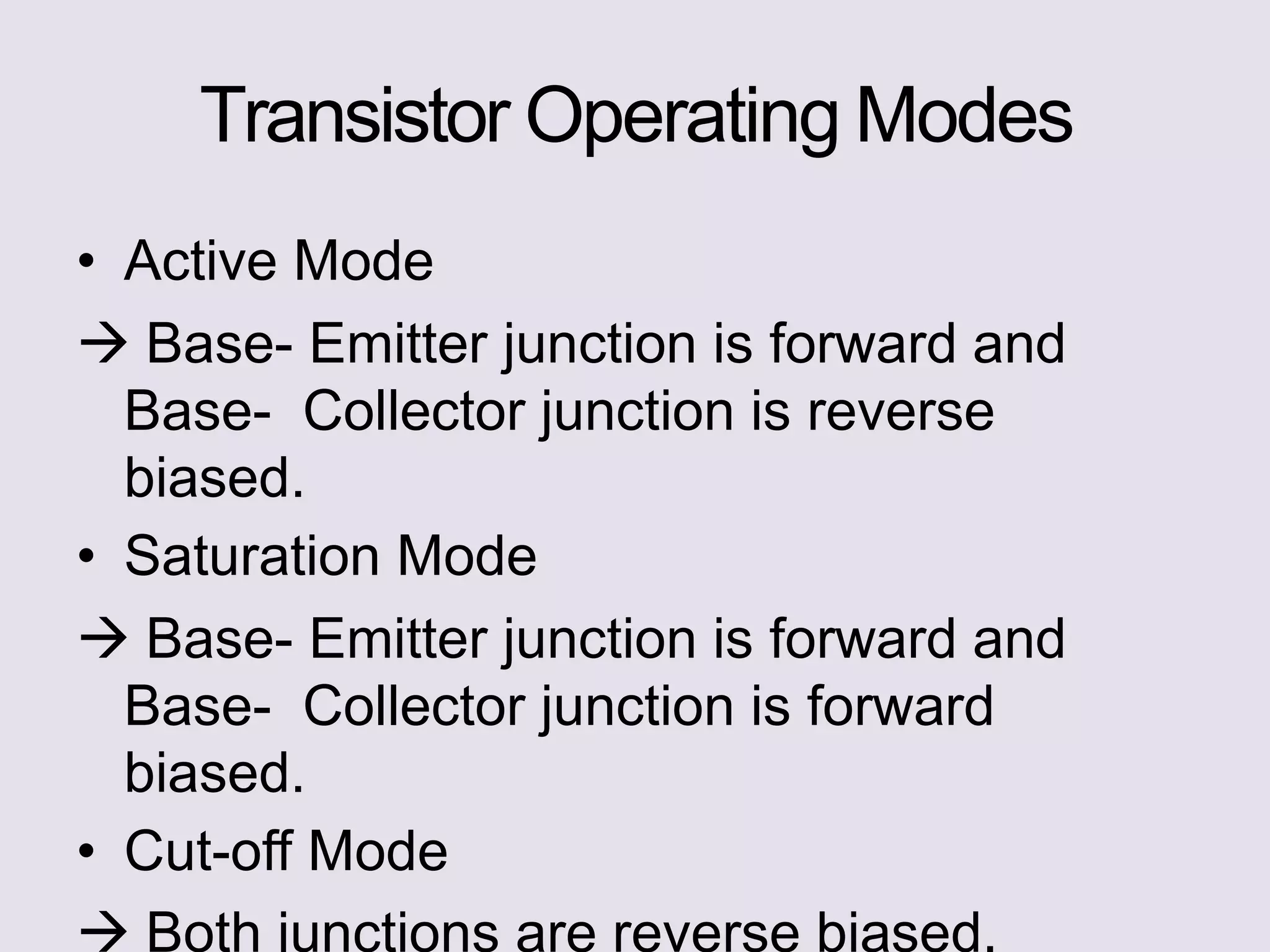 Transistor Operating Modes

• Active Mode

→ Base- Emitter junction is forward and Base- Collector junction is reverse biased.

• Saturation Mode

→ Base- Emitter junction is forward and Base- Collector junction is forward biased.

• Cut-off Mode

→ Both junctions are reverse biased.